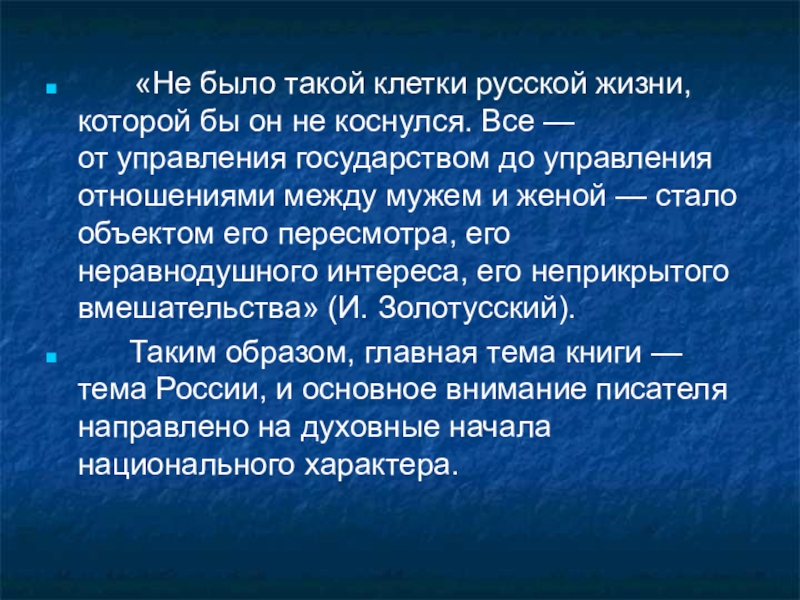 «Не было такой клетки русской жизни, которой бы он не коснулся. Все — от управления государством до управления отношениями между мужем и женой — стало объектом его пересмотра, его неравнодушного интереса, его неприкрытого вмешательства» (И. Золотусский).

Таким образом, главная тема книги — тема России, и основное внимание писателя направлено на духовные начала национального характера.